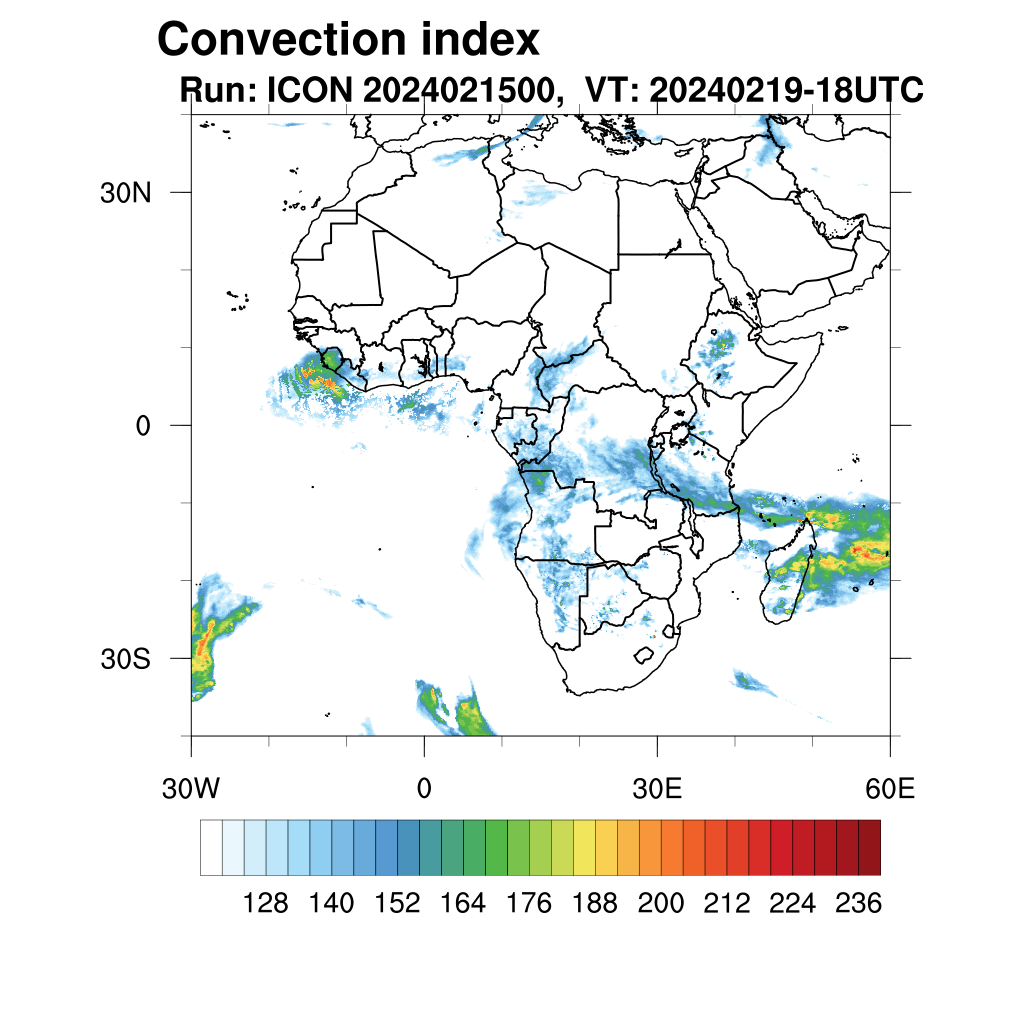 Convection index
Run: ICON 2024021500, VT: 20240219-18UTC

30N
0
30S

30W
0
30E
60E

128 140 152 164 176 188 200 212 224 236